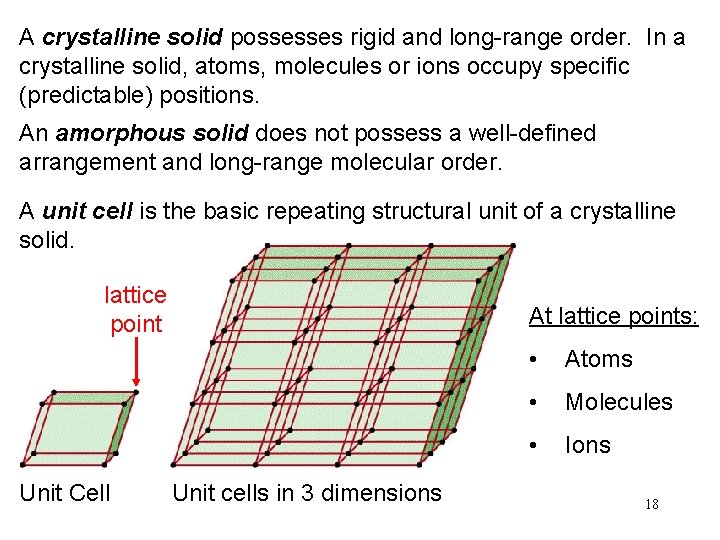 A crystalline solid possesses rigid and long-range order. In a crystalline solid, atoms, molecules or ions occupy specific (predictable) positions.

An amorphous solid does not possess a well-defined arrangement and long-range molecular order.

A unit cell is the basic repeating structural unit of a crystalline solid.

lattice point

At lattice points:

• Atoms
• Molecules
• Ions

Unit Cell

Unit cells in 3 dimensions

18